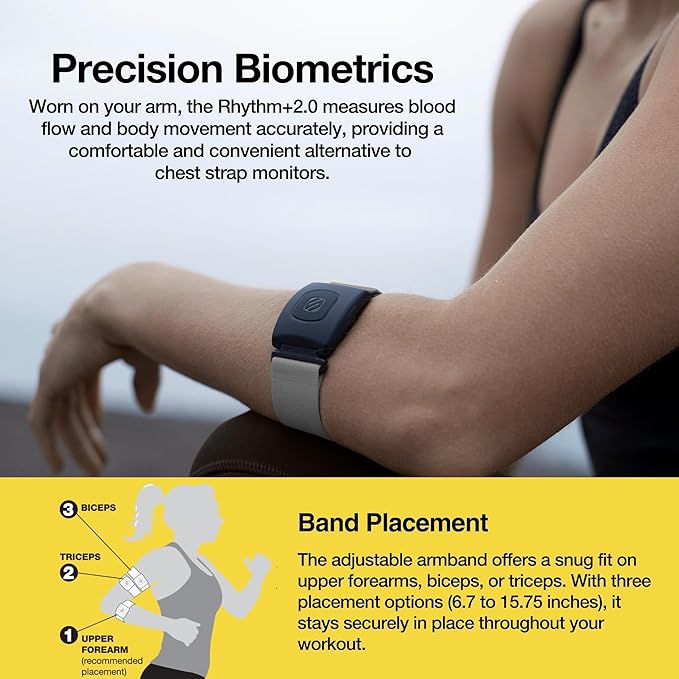 Precision Biometrics

Worn on your arm, the Rhythm+2.0 measures blood flow and body movement accurately, providing a comfortable and convenient alternative to chest strap monitors.

3 BICEPS

TRICEPS 2

1 UPPER FOREARM (recommended placement)

Band Placement

The adjustable armband offers a snug fit on upper forearms, biceps, or triceps. With three placement options (6.7 to 15.75 inches), it stays securely in place throughout your workout.